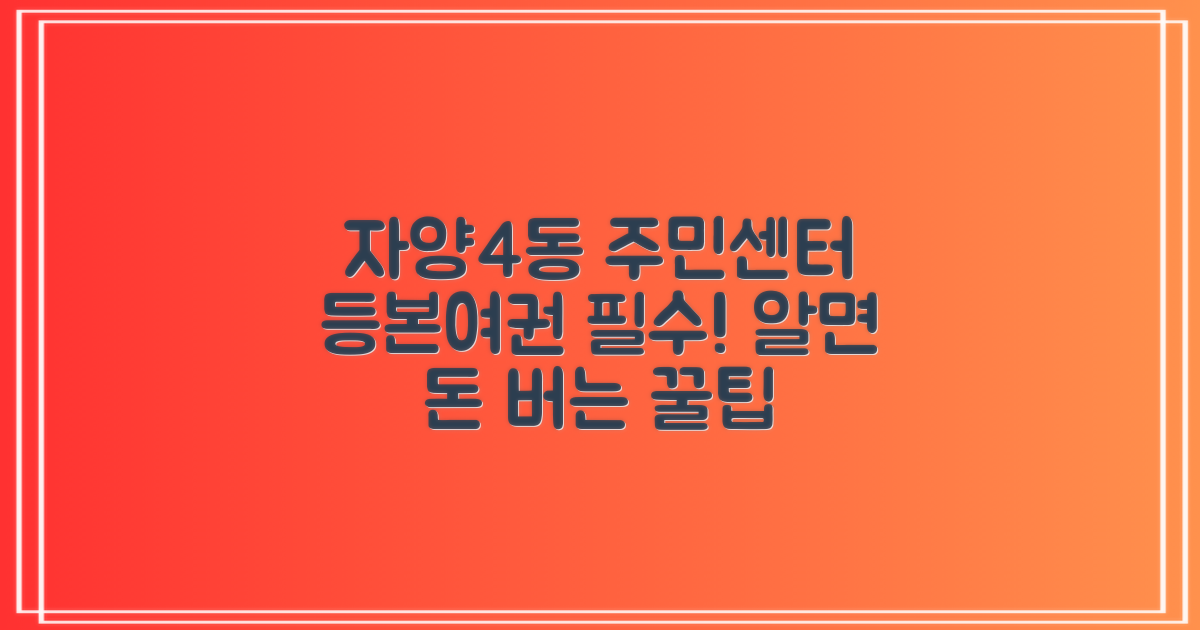 자양4동 주민센터 등본여권 필수! 알면 돈 버는 꿀팁